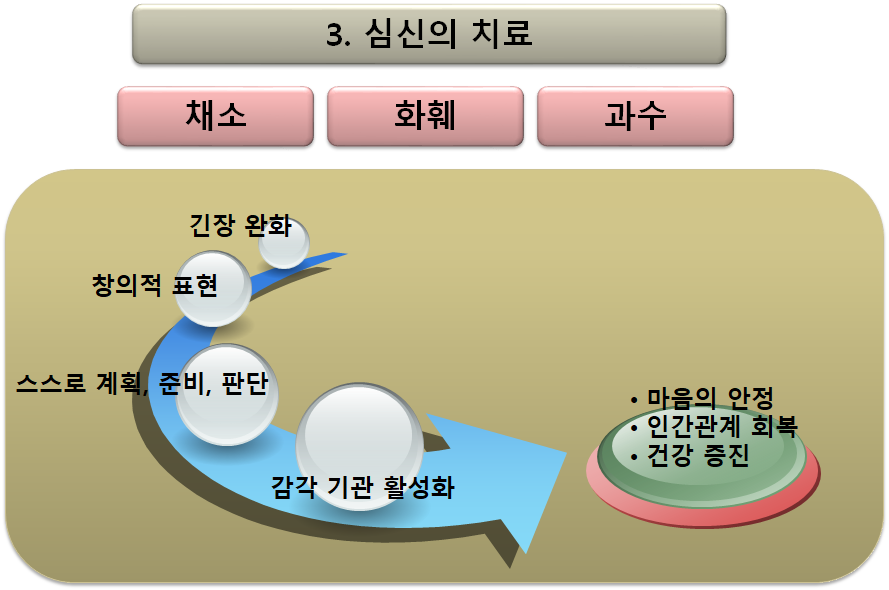 3. 심신의 치료

채소

화훼

과수

긴장 완화

창의적 표현

스스로 계획, 준비, 판단

감각 기관 활성화

• 마음의 안정
• 인간관계 회복
• 건강 증진